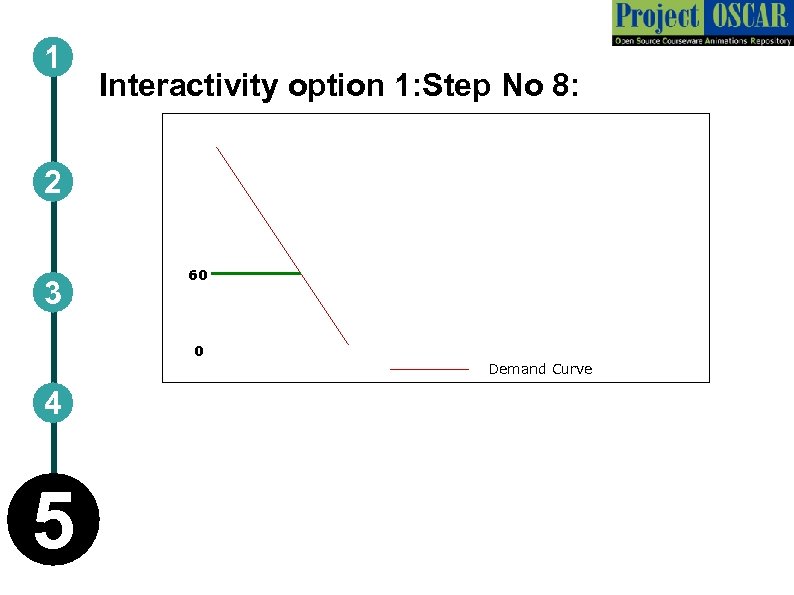 Project OSCAR
Open Source Courseware Animations Repository

1
2
3
4
5

Interactivity option 1:Step No 8:

60
0
Demand Curve